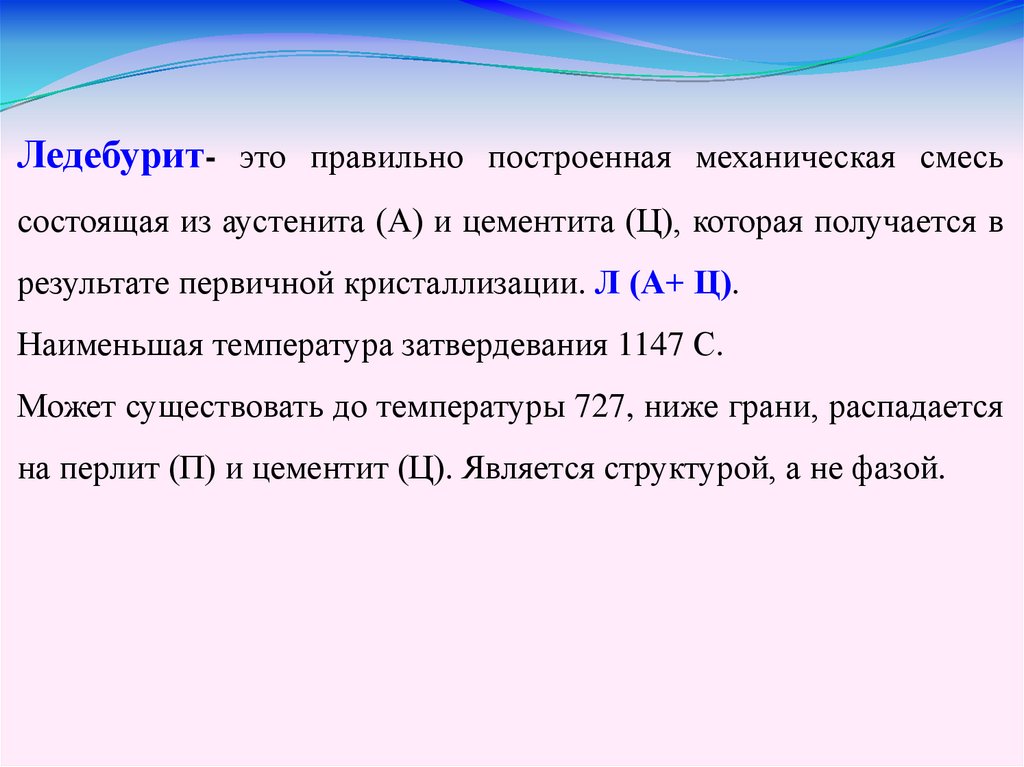 Ледебурит- это правильно построенная механическая смесь состоящая из аустенита (А) и цементита (Ц), которая получается в результате первичной кристаллизации. Л (А+ Ц).

Наименьшая температура затвердевания 1147 С.

Может существовать до температуры 727, ниже грани, распадается на перлит (П) и цементит (Ц). Является структурой, а не фазой.